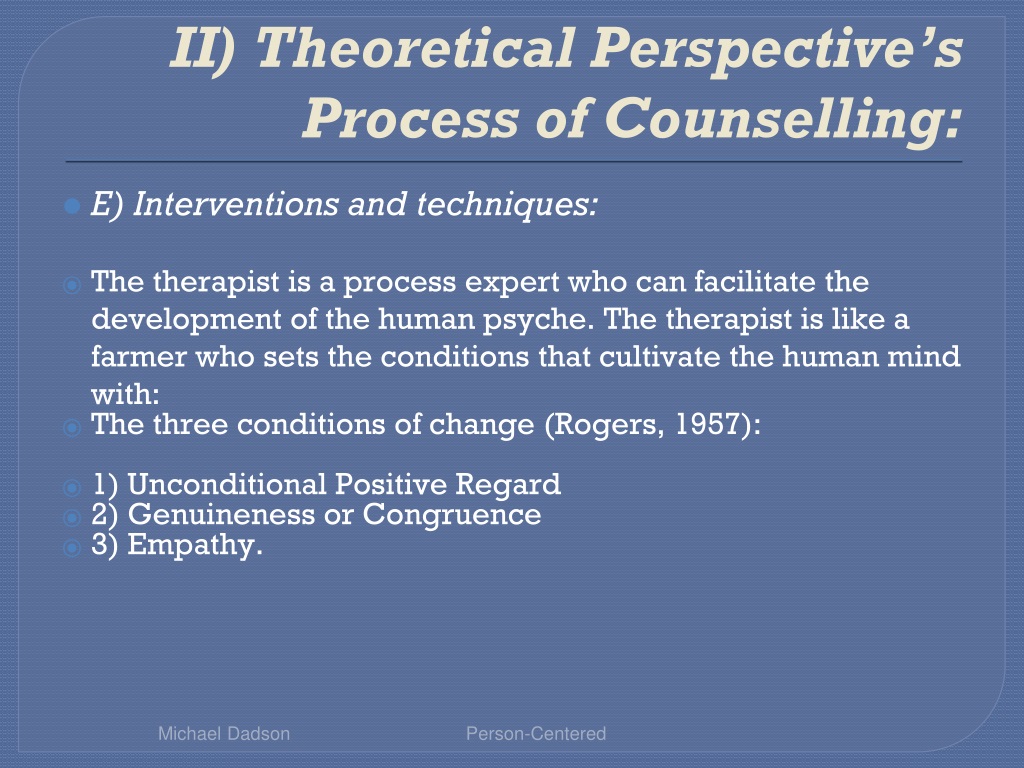 II) Theoretical Perspective's Process of Counselling:

E) Interventions and techniques:

The therapist is a process expert who can facilitate the development of the human psyche. The therapist is like a farmer who sets the conditions that cultivate the human mind with:

The three conditions of change (Rogers, 1957):

1) Unconditional Positive Regard

2) Genuineness or Congruence

3) Empathy.

Michael Dadson

Person-Centered